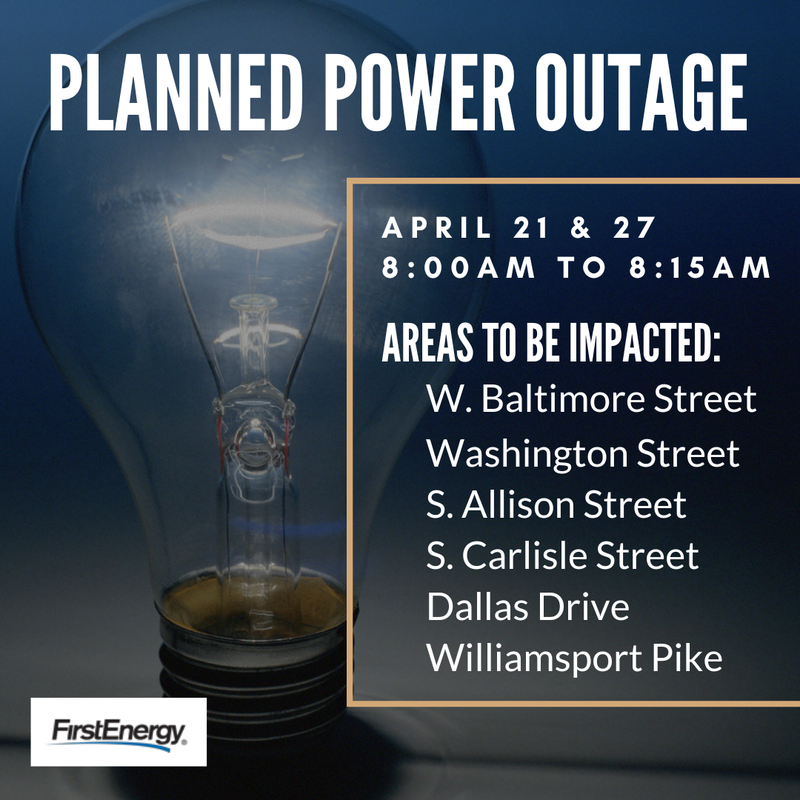 PLANNED POWER OUTAGE

APRIL 21 & 27
8:00AM TO 8:15AM

AREAS TO BE IMPACTED:
W. Baltimore Street
Washington Street
S. Allison Street
S. Carlisle Street
Dallas Drive
Williamsport Pike

FirstEnergy